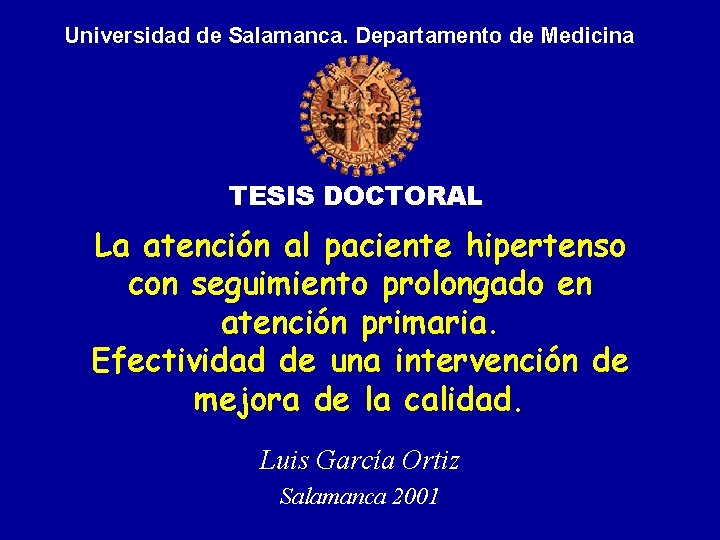 Universidad de Salamanca. Departamento de Medicina

TESIS DOCTORAL

La atención al paciente hipertenso con seguimiento prolongado en atención primaria.
Efectividad de una intervención de mejora de la calidad.

Luis García Ortiz

Salamanca 2001